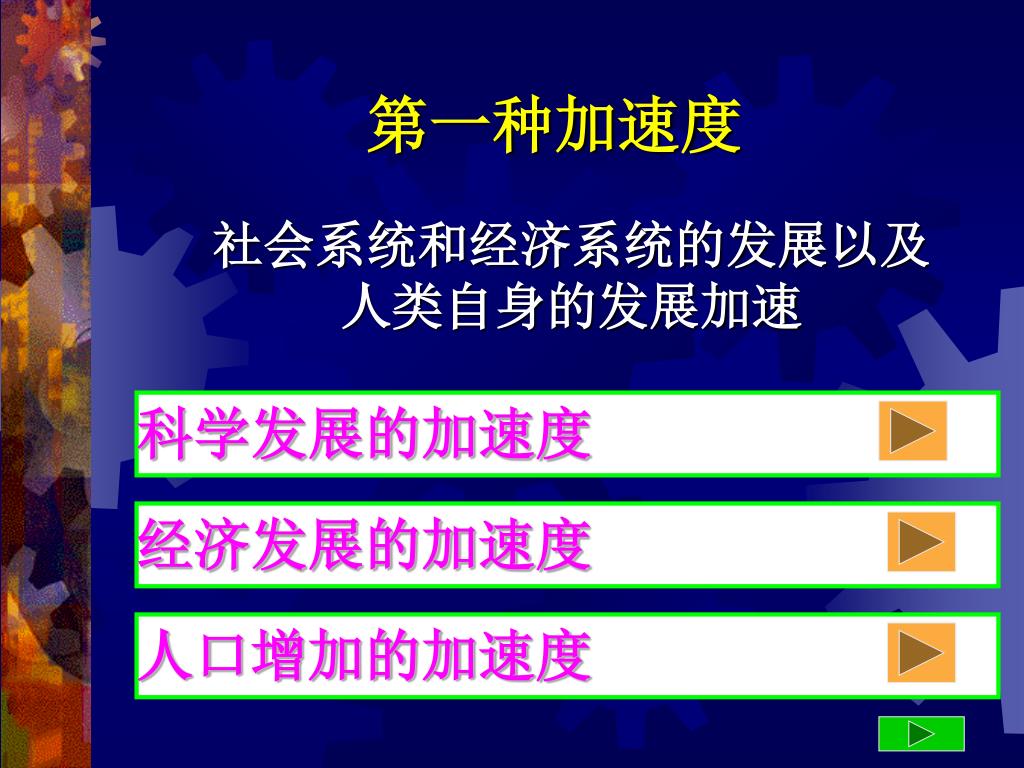 第一种加速度

社会系统和经济系统的发展以及人类自身的发展加速

科学发展的加速度

经济发展的加速度

人口增加的加速度